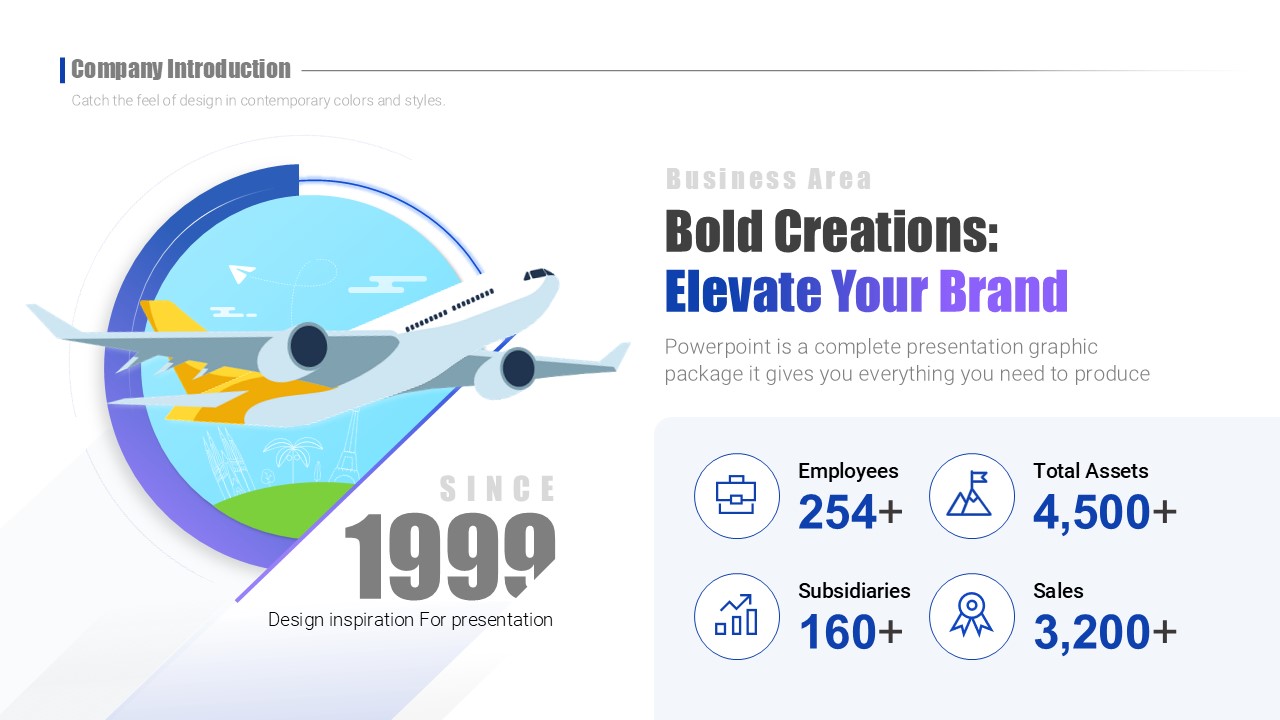 Company Introduction

Catch the feel of design in contemporary colors and styles.

Business Area

Bold Creations:
Elevate Your Brand

Powerpoint is a complete presentation graphic package it gives you everything you need to produce

SINCE
1999
Design inspiration For presentation

Employees
254+

Total Assets
4,500+

Subsidiaries
160+

Sales
3,200+